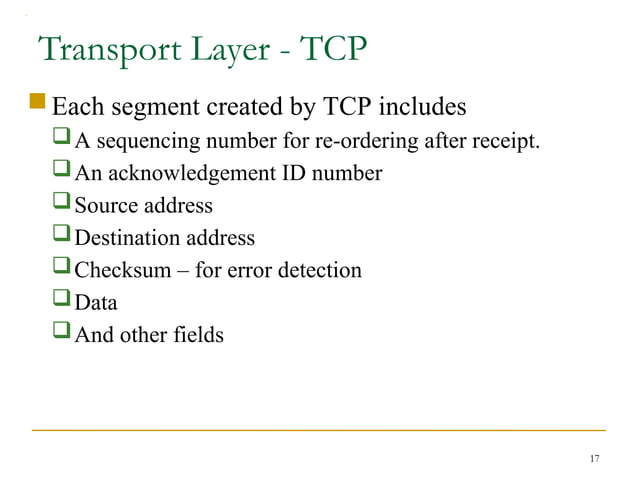 Transport Layer - TCP

Each segment created by TCP includes

A sequencing number for re-ordering after receipt.

An acknowledgement ID number

Source address

Destination address

Checksum – for error detection

Data

And other fields

17